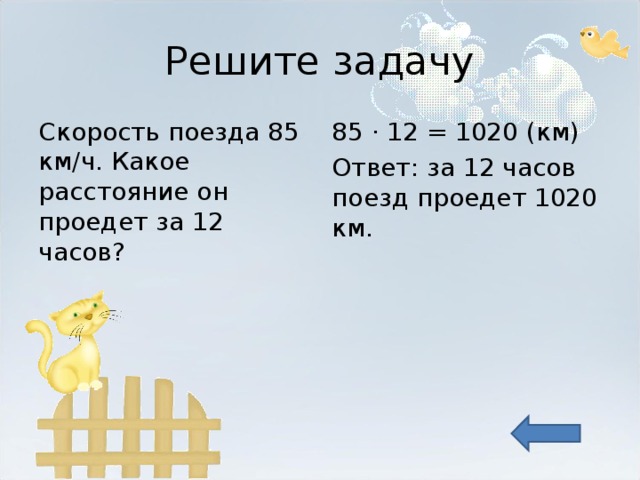 Решите задачу

Скорость поезда 85 км/ч. Какое расстояние он проедет за 12 часов?

$85 \cdot 12 = 1020$ (км)

Ответ: за 12 часов поезд проедет 1020 км.